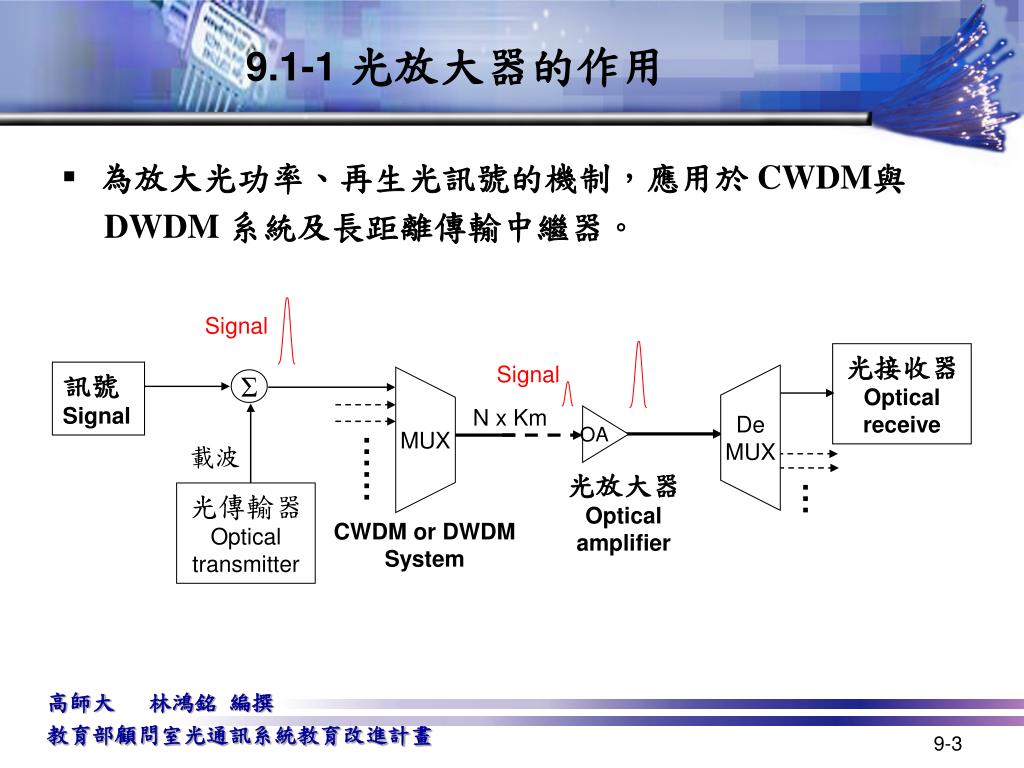 9.1-1 光放大器的作用

▪ 為放大光功率、再生光訊號的機制，應用於 CWDM與 DWDM 系統及長距離傳輸中繼器。

Signal

訊號
Signal

$\Sigma$

載波

光傳輸器
Optical transmitter

MUX

CWDM or DWDM System

Signal

N x Km

OA

光放大器
Optical amplifier

De MUX

光接收器
Optical receive

高師大 林鴻銘 編撰
教育部顧問室光通訊系統教育改進計畫

9-3